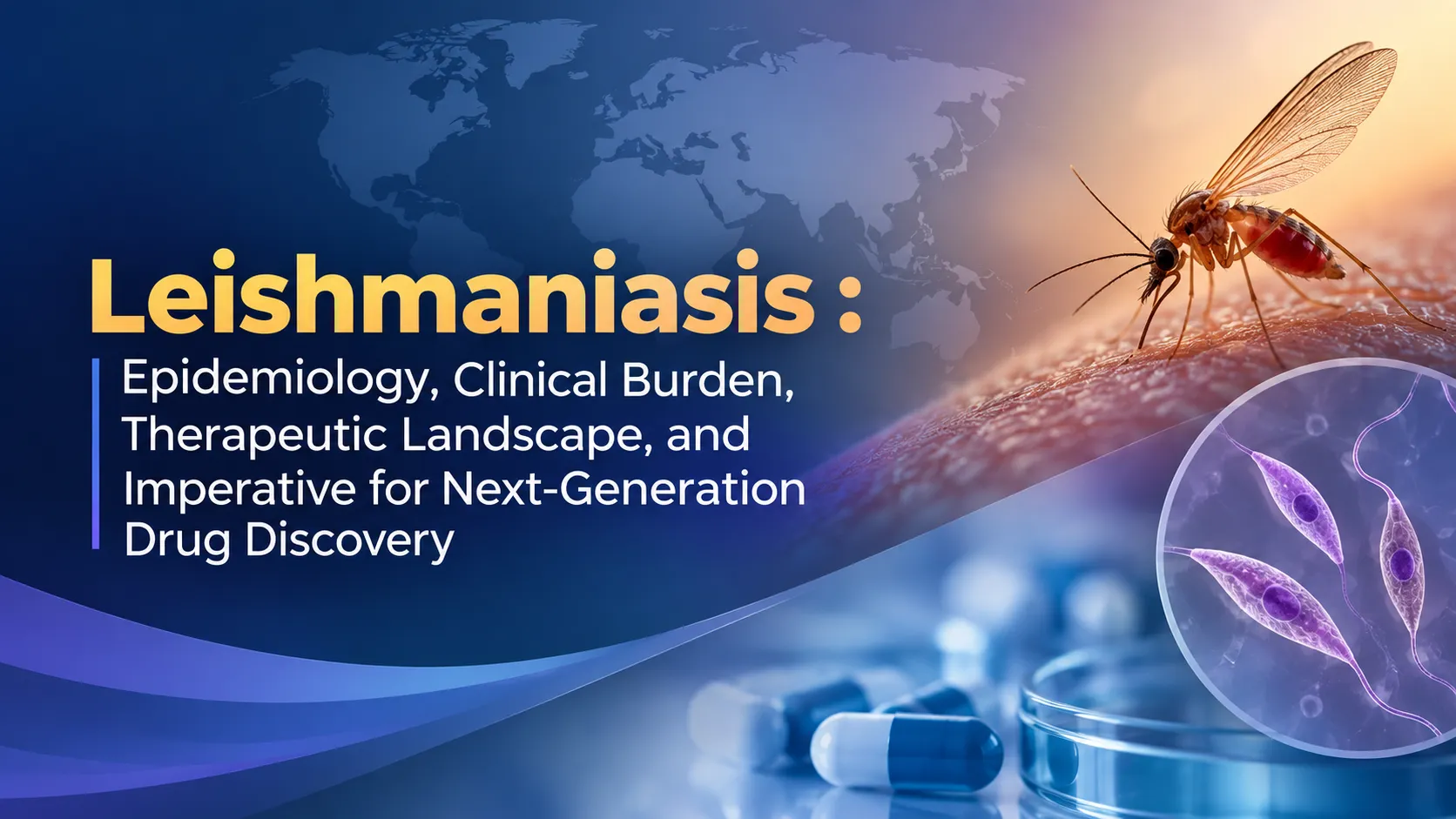 Leishmaniasis :

Epidemiology, Clinical Burden, Therapeutic Landscape, and Imperative for Next-Generation Drug Discovery